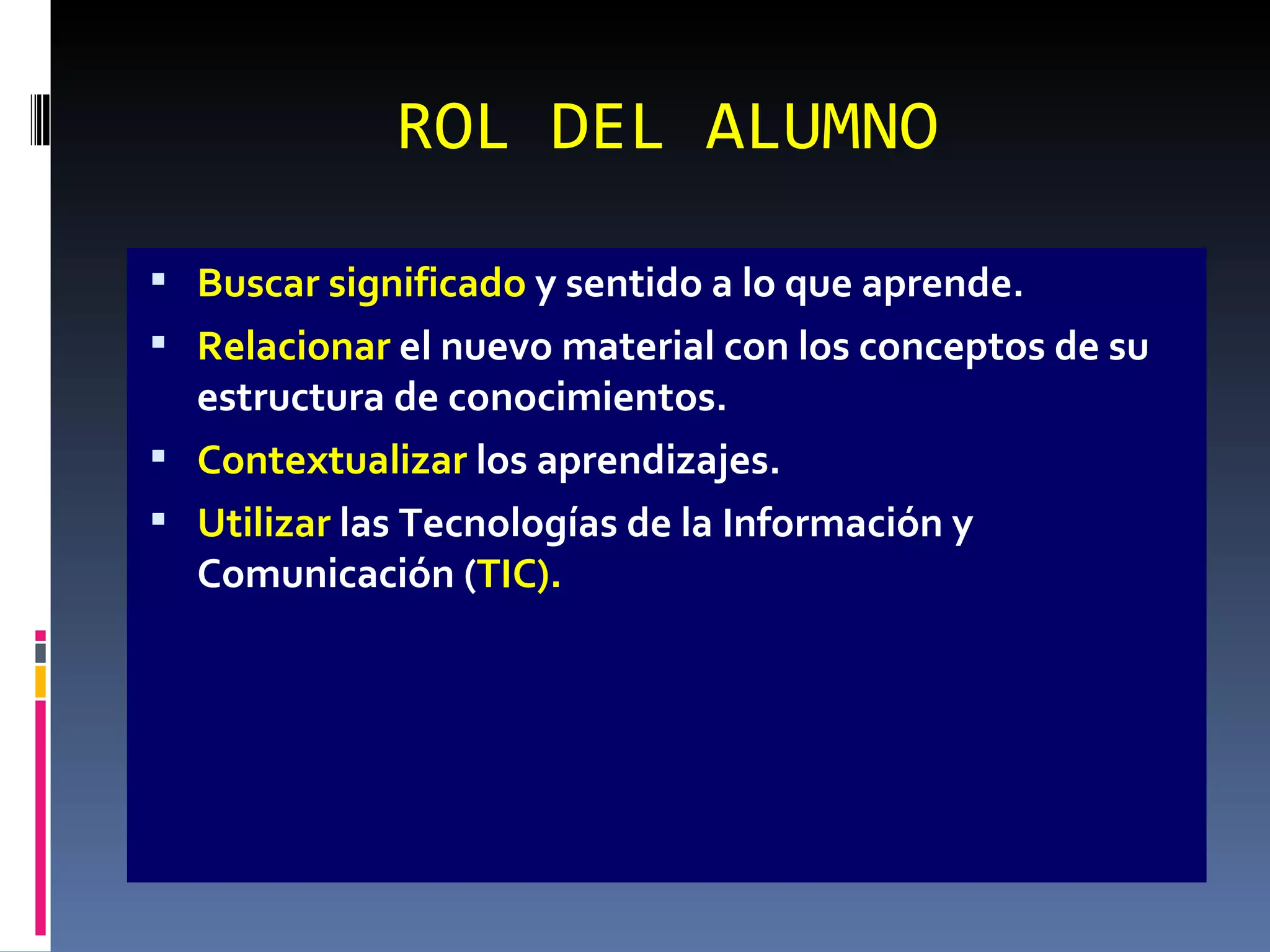 ROL DEL ALUMNO

- Buscar significado y sentido a lo que aprende.
- Relacionar el nuevo material con los conceptos de su estructura de conocimientos.
- Contextualizar los aprendizajes.
- Utilizar las Tecnologías de la Información y Comunicación (TIC).